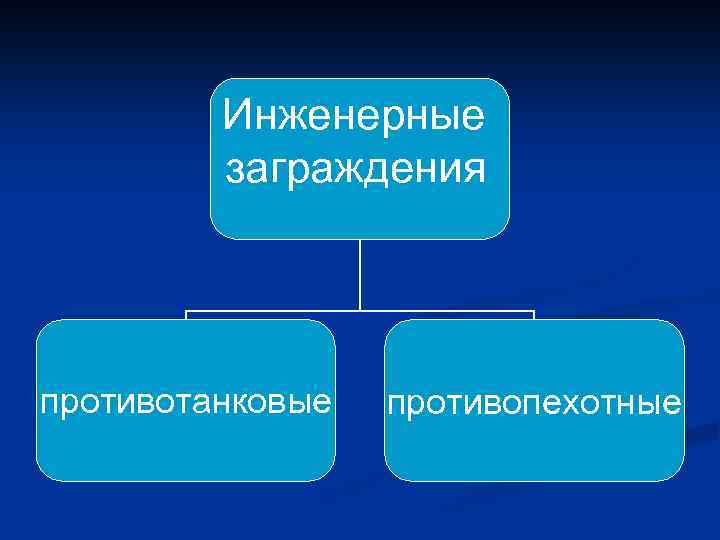 Инженерные заграждения

противотанковые

противопехотные